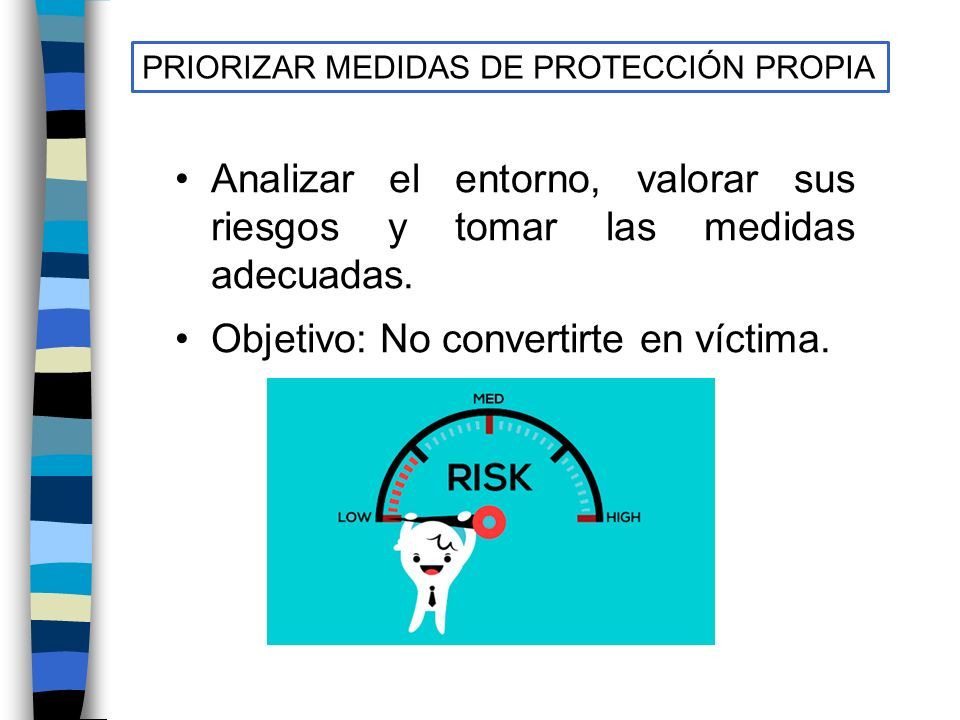 PRIORIZAR MEDIDAS DE PROTECCIÓN PROPIA

• Analizar el entorno, valorar sus riesgos y tomar las medidas adecuadas.

• Objetivo: No convertirte en víctima.

MED
RISK
LOW
HIGH